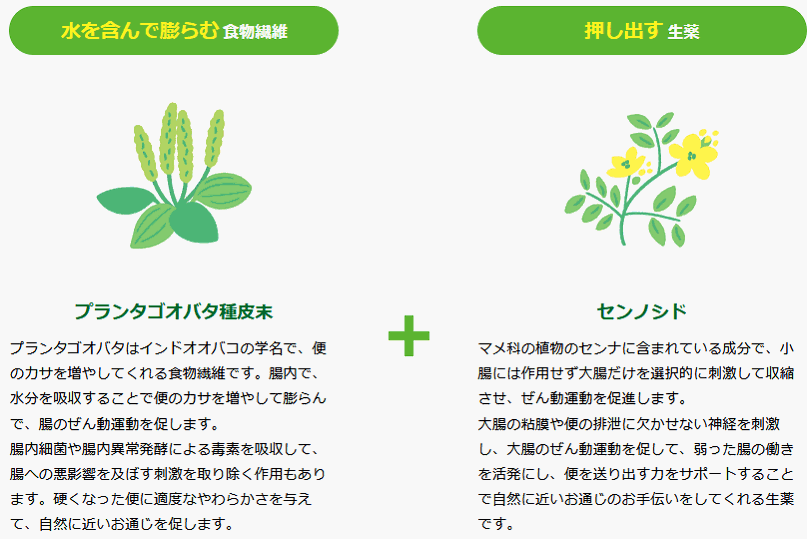 水を含んで膨らむ 食物繊維

プランタゴオバタ種皮末

プランタゴオバタはインドオオバコの学名で、便のカサを増やしてくれる食物繊維です。腸内で、水分を吸収することで便のカサを増やして膨らんで、腸のぜん動運動を促します。
腸内細菌や腸内異常発酵による毒素を吸収して、腸への悪影響を及ぼす刺激を取り除く作用もあります。硬くなった便に適度なやわらかさを与えて、自然に近いお通じを促します。

+

押し出す 生薬

センノシド

マメ科の植物のセンナに含まれている成分で、小腸には作用せず大腸だけを選択的に刺激して収縮させ、ぜん動運動を促進します。
大腸の粘膜や便の排泄に欠かせない神経を刺激し、大腸のぜん動運動を促して、弱った腸の働きを活発にし、便を送り出す力をサポートすることで自然に近いお通じのお手伝いをしてくれる生薬です。